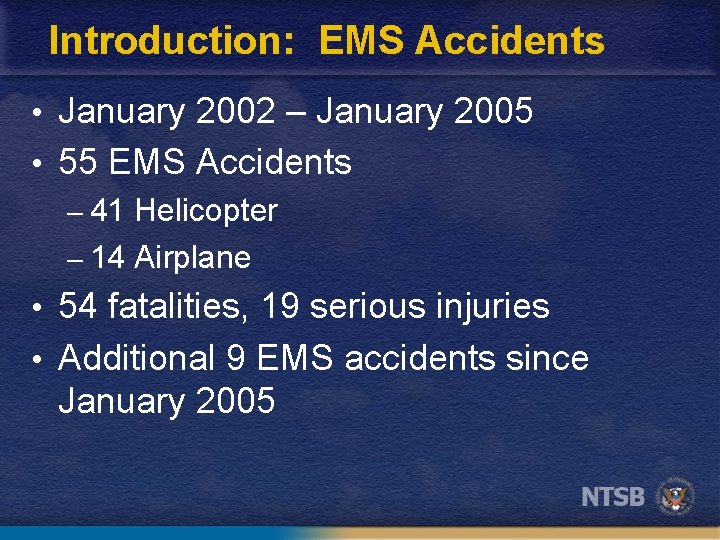 Introduction: EMS Accidents

• January 2002 – January 2005
• 55 EMS Accidents
– 41 Helicopter
– 14 Airplane
• 54 fatalities, 19 serious injuries
• Additional 9 EMS accidents since January 2005

NTSB